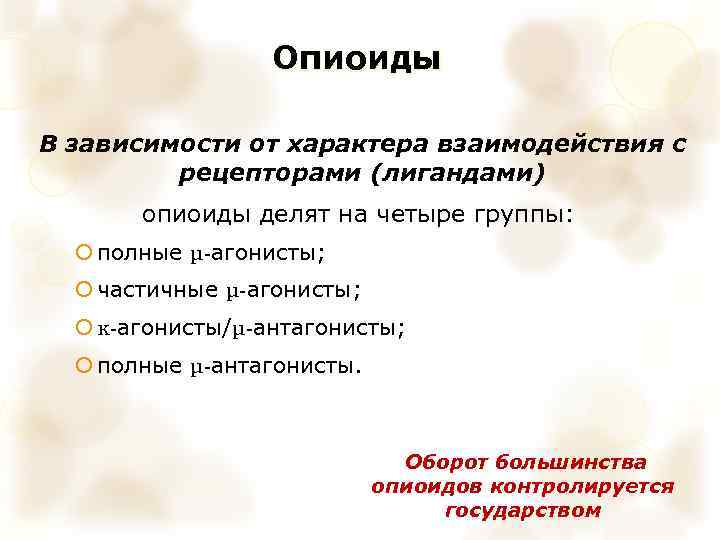 Опиоиды

В зависимости от характера взаимодействия с рецепторами (лигандами)

опиоиды делят на четыре группы:

полные μ-агонисты;

частичные μ-агонисты;

κ-агонисты/μ-антагонисты;

полные μ-антагонисты.

Оборот большинства опиоидов контролируется государством